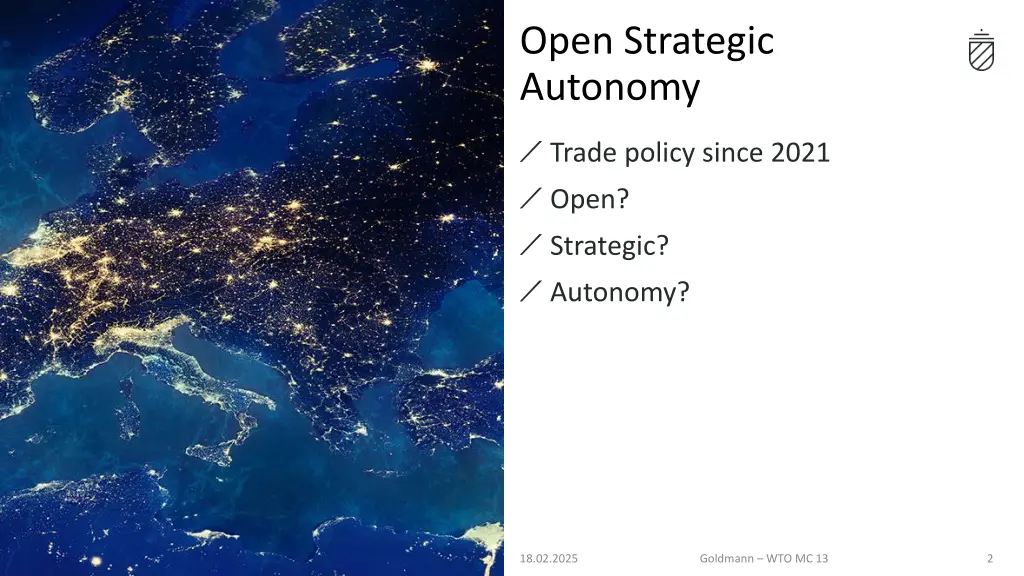 Open Strategic Autonomy

／ Trade policy since 2021

／ Open?

／ Strategic?

／ Autonomy?

18.02.2025

Goldmann – WTO MC 13

2